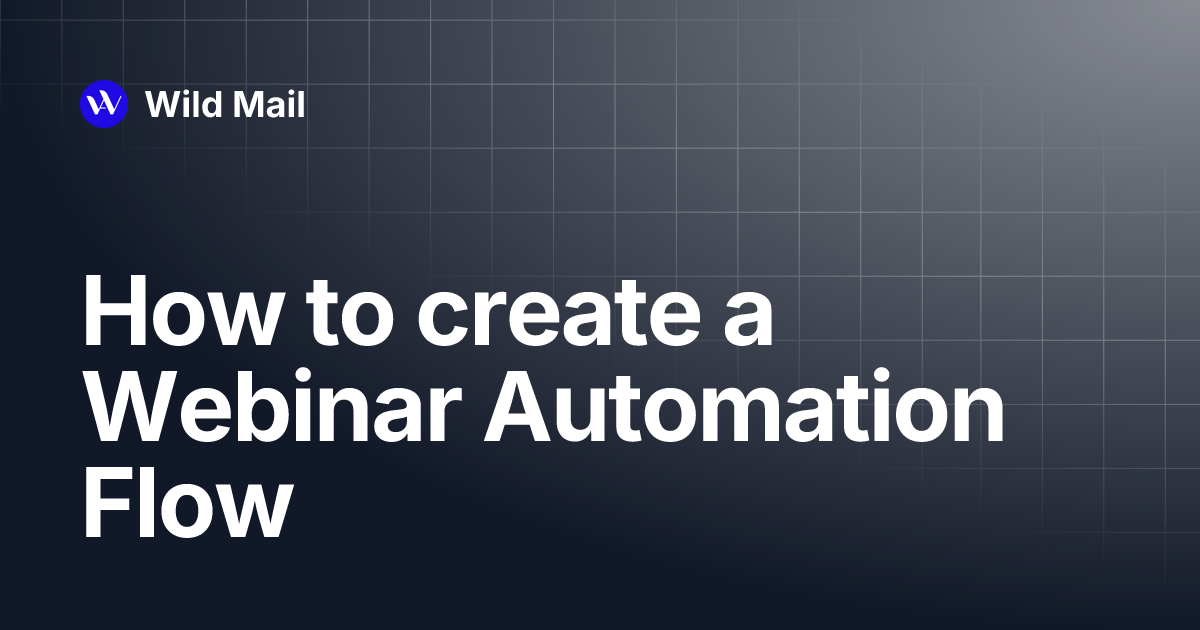 Wild Mail

How to create a Webinar Automation Flow